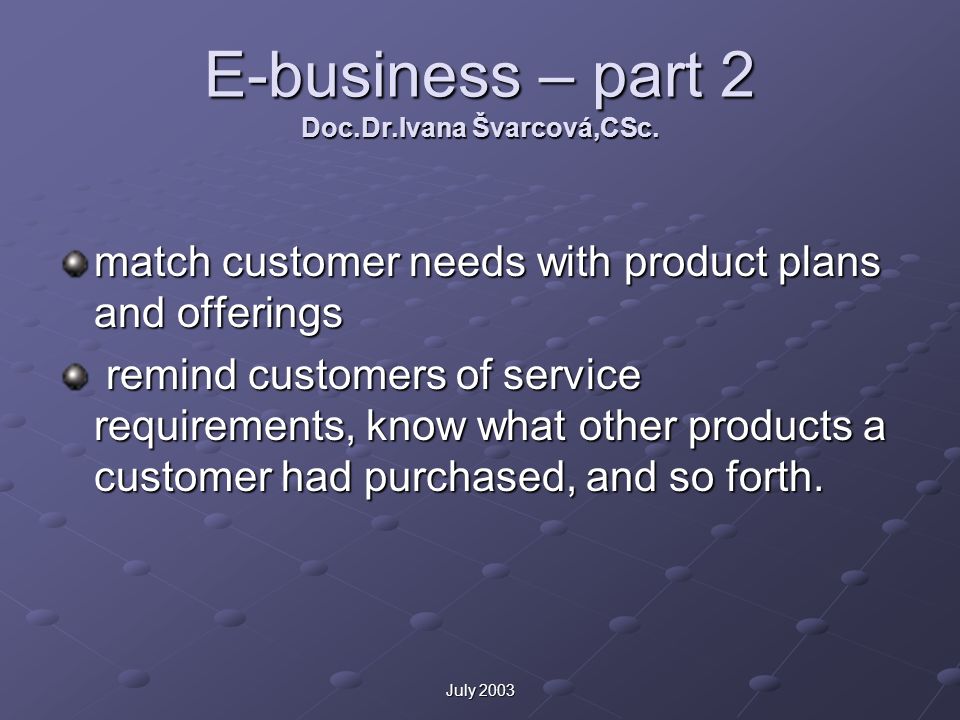 E-business – part 2
Doc.Dr.Ivana Švarcová,CSc.

match customer needs with product plans and offerings

remind customers of service requirements, know what other products a customer had purchased, and so forth.

July 2003